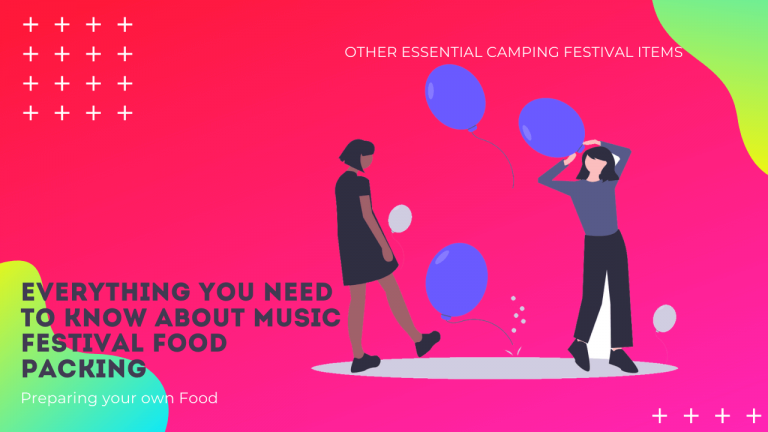 OTHER ESSENTIAL CAMPING FESTIVAL ITEMS

EVERYTHING YOU NEED TO KNOW ABOUT MUSIC FESTIVAL FOOD PACKING

Preparing your own Food